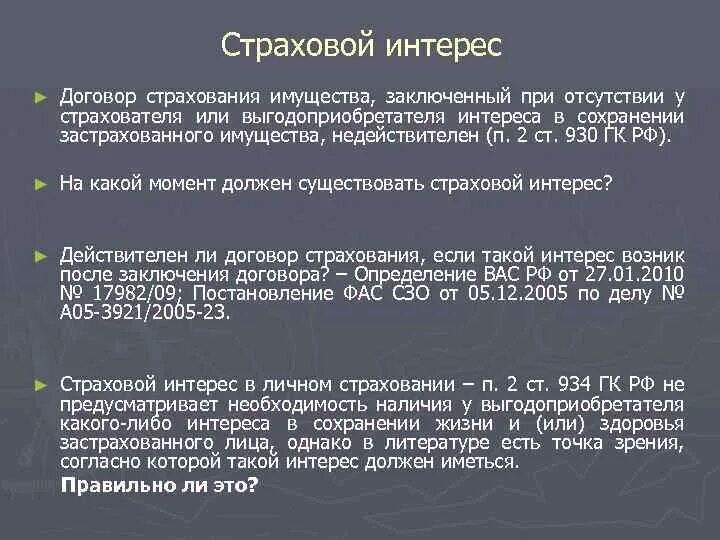 Страховой интерес

► Договор страхования имущества, заключенный при отсутствии у страхователя или выгодоприобретателя интереса в сохранении застрахованного имущества, недействителен (п. 2 ст. 930 ГК РФ).

► На какой момент должен существовать страховой интерес?

► Действителен ли договор страхования, если такой интерес возник после заключения договора? – Определение ВАС РФ от 27.01.2010 № 17982/09; Постановление ФАС СЗО от 05.12.2005 по делу № А05-3921/2005-23.

► Страховой интерес в личном страховании – п. 2 ст. 934 ГК РФ не предусматривает необходимость наличия у выгодоприобретателя какого-либо интереса в сохранении жизни и (или) здоровья застрахованного лица, однако в литературе есть точка зрения, согласно которой такой интерес должен иметься.
Правильно ли это?